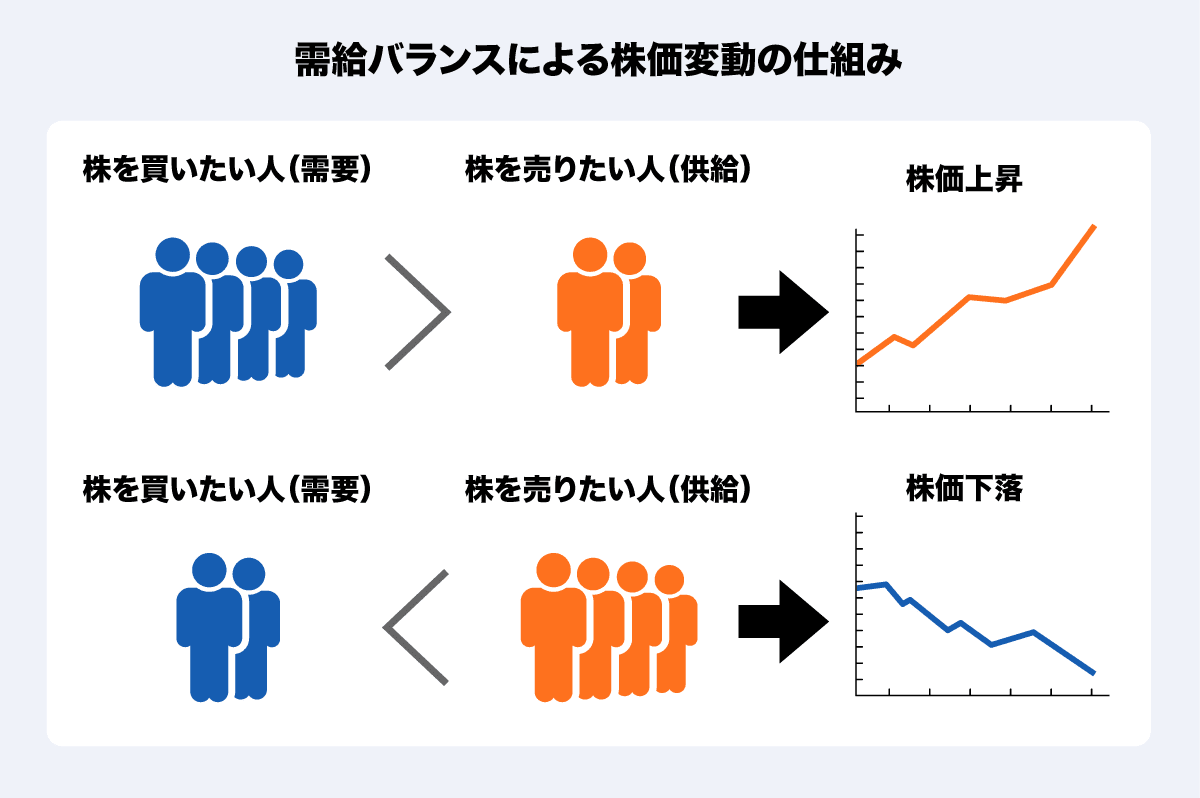 需給バランスによる株価変動の仕組み

株を買いたい人（需要）

株を売りたい人（供給）

株価上昇

株を買いたい人（需要）

株を売りたい人（供給）

株価下落